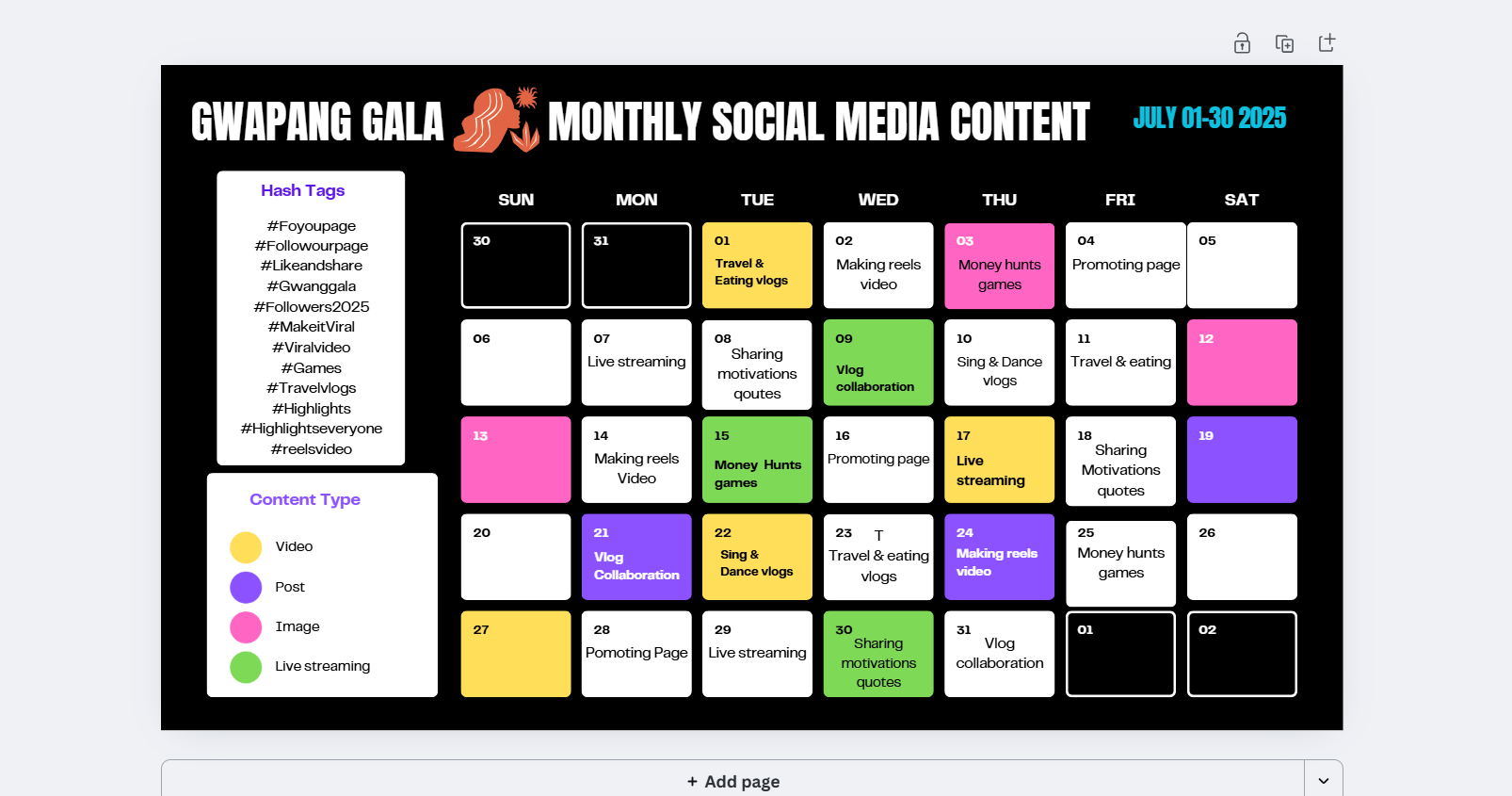 GWAPANG GALA MONTHLY SOCIAL MEDIA CONTENT

JULY 01-30 2025

Hash Tags

#Foyoupage
#Followourpage
#Likeandshare
#Gwanggala
#Followers2025
#MakeitViral
#Viralvideo
#Games
#Travelvlogs
#Highlights
#Highlightseveryone
#reelsvideo

Content Type

Video
Post
Image
Live streaming

| SUN | MON | TUE | WED | THU | FRI | SAT |
|---|---|---|---|---|---|---|
| 30 | 31 | 01 Travel & Eating vlogs | 02 Making reels video | 03 Money hunts games | 04 Promoting page | 05 |
| 06 | 07 Live streaming | 08 Sharing motivations qoutes | 09 Vlog collaboration | 10 Sing & Dance vlogs | 11 Travel & eating | 12 |
| 13 | 14 Making reels Video | 15 Money Hunts games | 16 Promoting page | 17 Live streaming | 18 Sharing Motivations quotes | 19 |
| 20 | 21 Vlog Collaboration | 22 Sing & Dance vlogs | 23 T Travel & eating vlogs | 24 Making reels video | 25 Money hunts games | 26 |
| 27 | 28 Pomoting Page | 29 Live streaming | 30 Sharing motivations quotes | 31 Vlog collaboration | 01 | 02 |

+ Add page